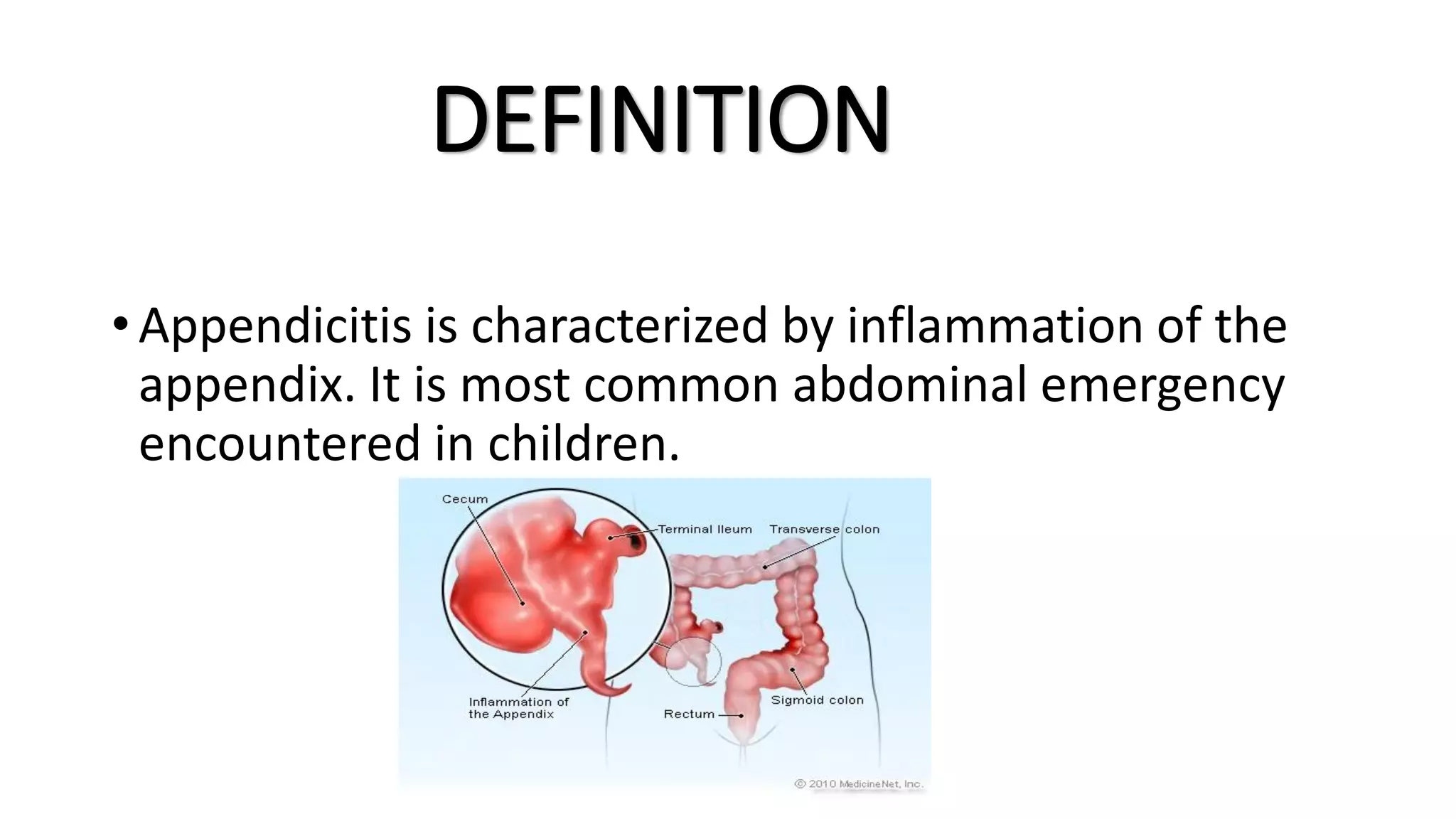 DEFINITION

• Appendicitis is characterized by inflammation of the appendix. It is most common abdominal emergency encountered in children.

Cecum
Terminal Ileum
Transverse colon
Inflammation of the Appendix
Rectum
Sigmoid colon
© 2010 MedicineNet, Inc.